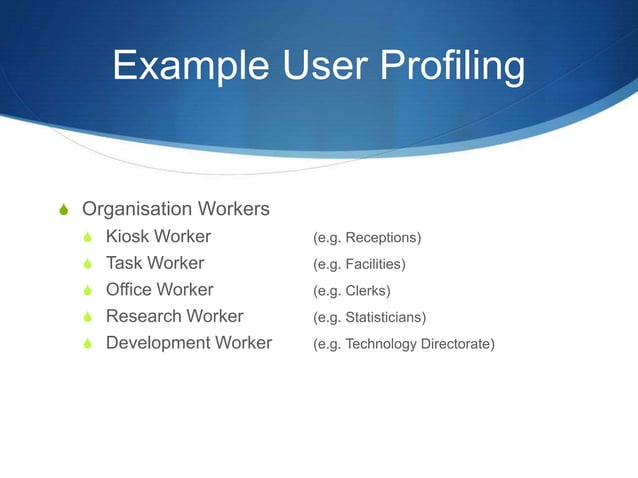 Example User Profiling

Organisation Workers

Kiosk Worker (e.g. Receptions)

Task Worker (e.g. Facilities)

Office Worker (e.g. Clerks)

Research Worker (e.g. Statisticians)

Development Worker (e.g. Technology Directorate)